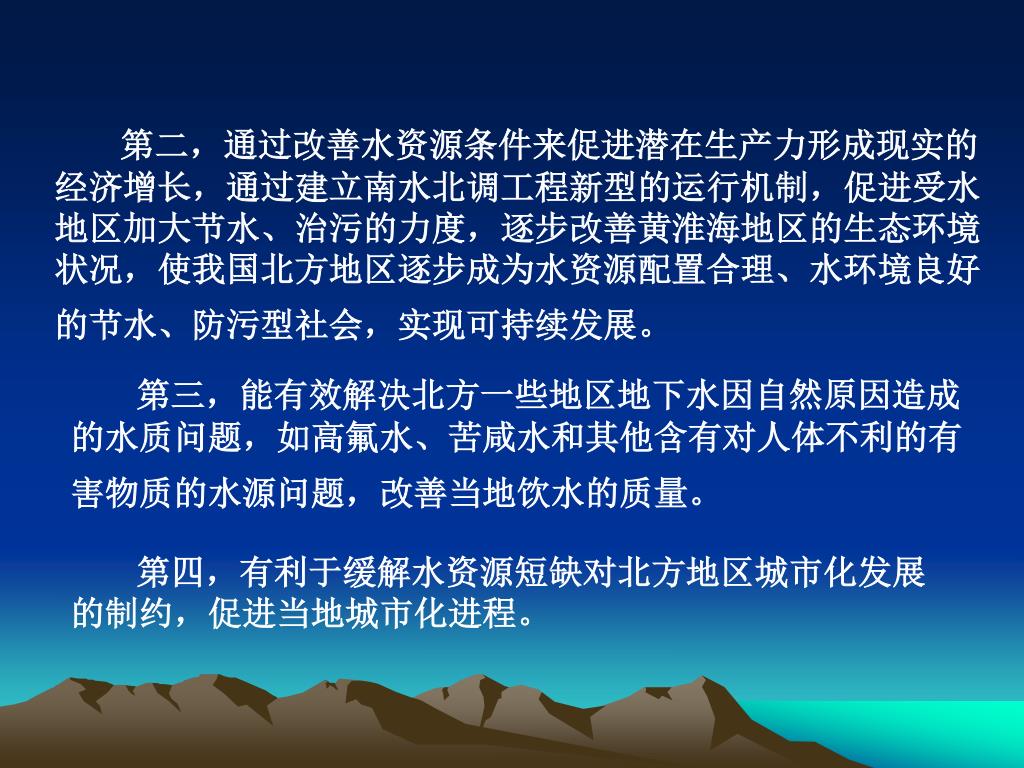 第二，通过改善水资源条件来促进潜在生产力形成现实的经济增长，通过建立南水北调工程新型的运行机制，促进受水地区加大节水、治污的力度，逐步改善黄淮海地区的生态环境状况，使我国北方地区逐步成为水资源配置合理、水环境良好的节水、防污型社会，实现可持续发展。

第三，能有效解决北方一些地区地下水因自然原因造成的水质问题，如高氟水、苦咸水和其他含有对人体不利的有害物质的水源问题，改善当地饮水的质量。

第四，有利于缓解水资源短缺对北方地区城市化发展的制约，促进当地城市化进程。